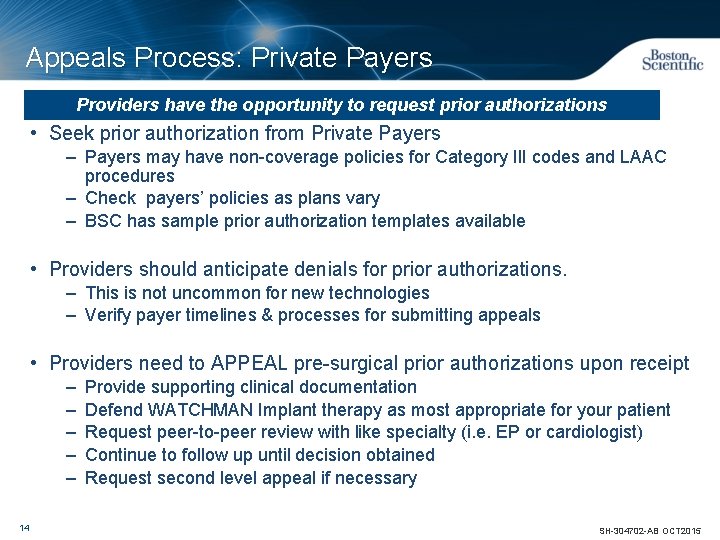 Appeals Process: Private Payers

Boston Scientific

Providers have the opportunity to request prior authorizations

• Seek prior authorization from Private Payers
– Payers may have non-coverage policies for Category III codes and LAAC procedures
– Check payers' policies as plans vary
– BSC has sample prior authorization templates available

• Providers should anticipate denials for prior authorizations.
– This is not uncommon for new technologies
– Verify payer timelines & processes for submitting appeals

• Providers need to APPEAL pre-surgical prior authorizations upon receipt
– Provide supporting clinical documentation
– Defend WATCHMAN Implant therapy as most appropriate for your patient
– Request peer-to-peer review with like specialty (i.e. EP or cardiologist)
– Continue to follow up until decision obtained
– Request second level appeal if necessary

14

SH-304702-AB OCT2015